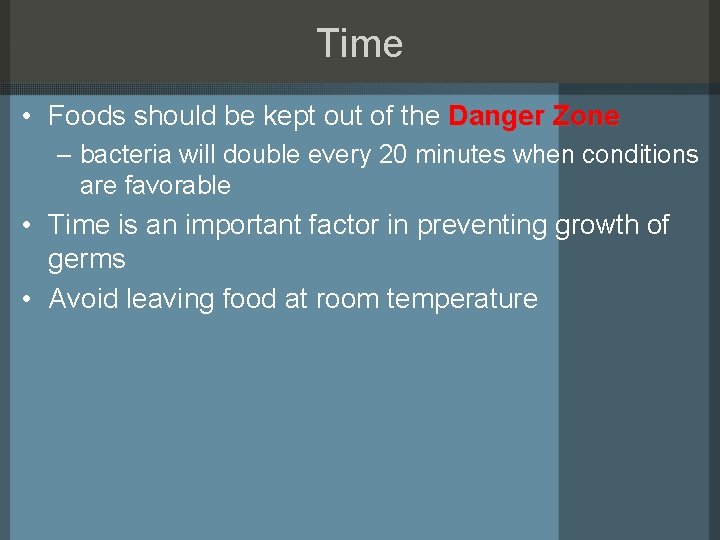 Time

• Foods should be kept out of the Danger Zone
– bacteria will double every 20 minutes when conditions are favorable
• Time is an important factor in preventing growth of germs
• Avoid leaving food at room temperature